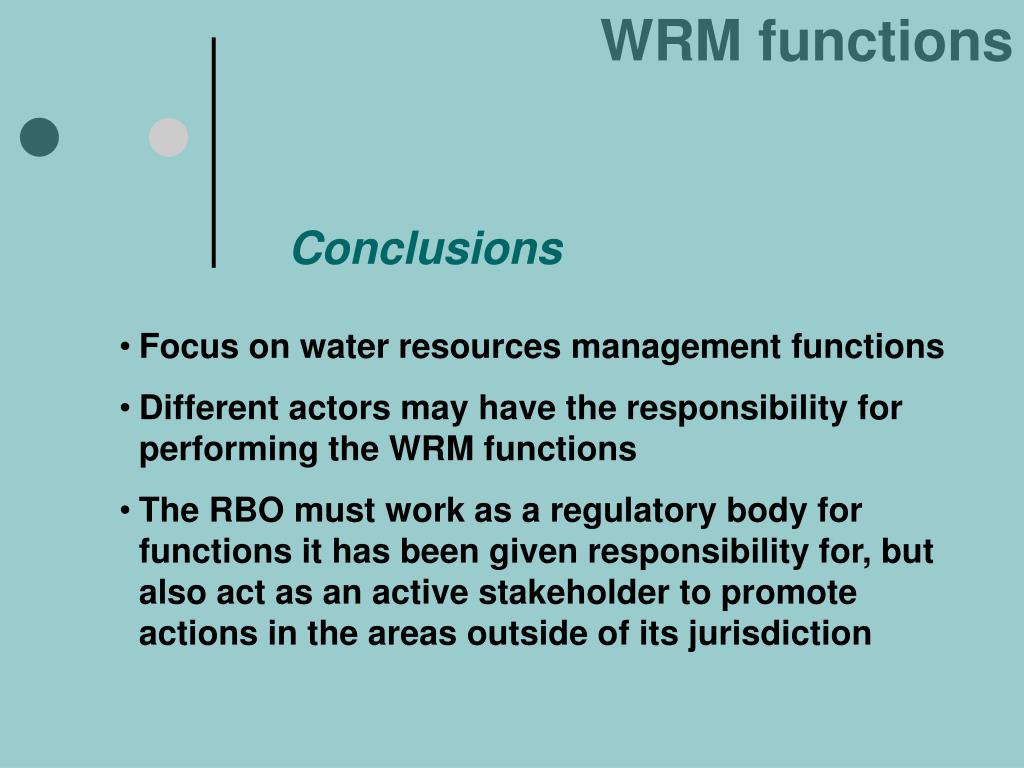 WRM functions

Conclusions

• Focus on water resources management functions

• Different actors may have the responsibility for performing the WRM functions

• The RBO must work as a regulatory body for functions it has been given responsibility for, but also act as an active stakeholder to promote actions in the areas outside of its jurisdiction